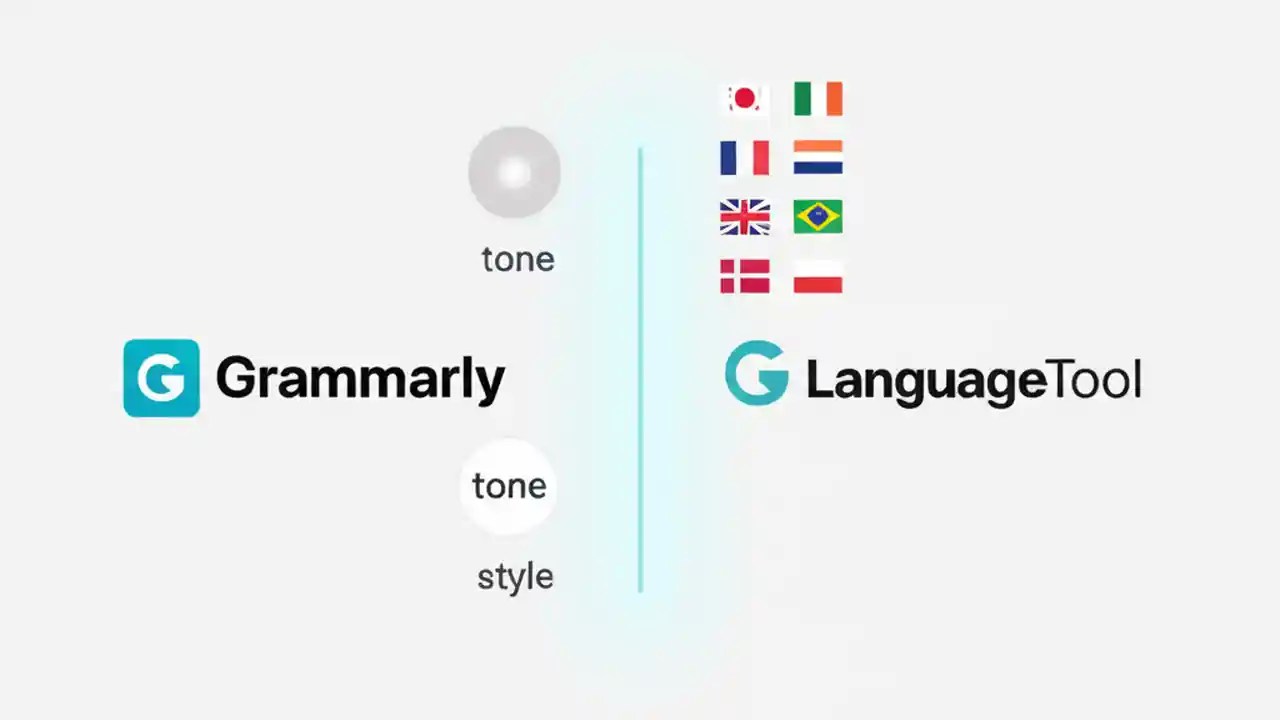 tone

G Grammarly

tone

style

G LanguageTool